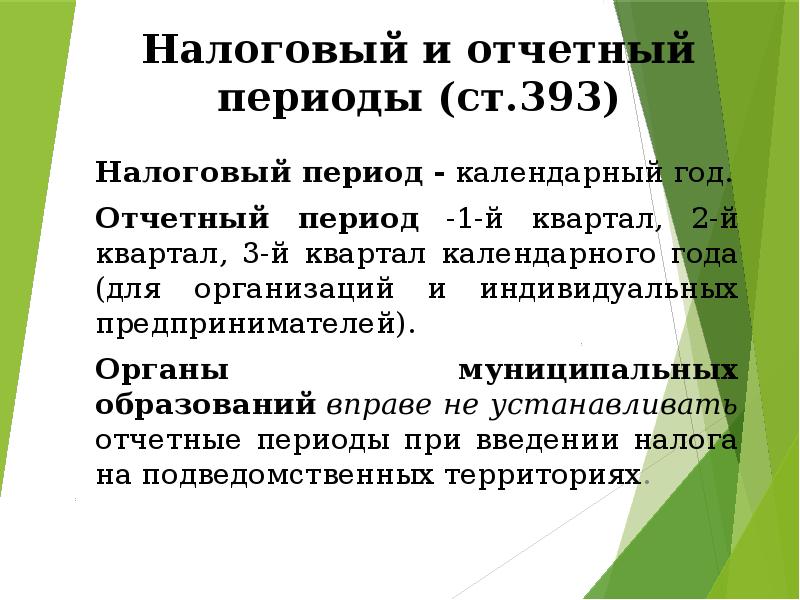 Налоговый и отчетный периоды (ст.393)

Налоговый период - календарный год.

Отчетный период -1-й квартал, 2-й квартал, 3-й квартал календарного года (для организаций и индивидуальных предпринимателей).

Органы муниципальных образований вправе не устанавливать отчетные периоды при введении налога на подведомственных территориях.